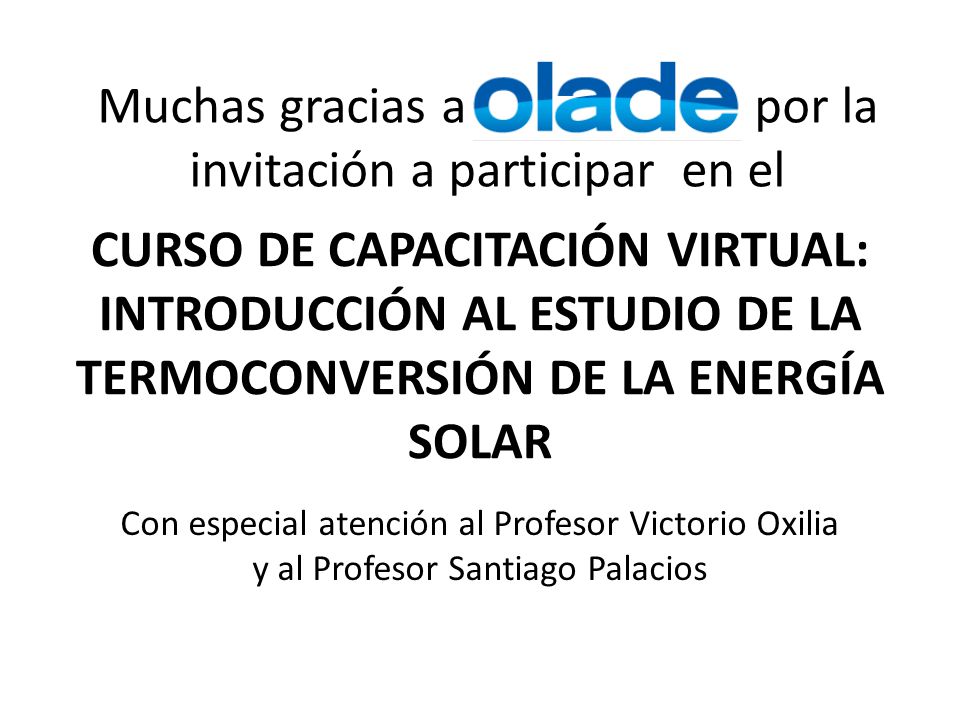 Muchas gracias a olade por la invitación a participar en el

CURSO DE CAPACITACIÓN VIRTUAL: INTRODUCCIÓN AL ESTUDIO DE LA TERMOCONVERSIÓN DE LA ENERGÍA SOLAR

Con especial atención al Profesor Victorio Oxilia y al Profesor Santiago Palacios